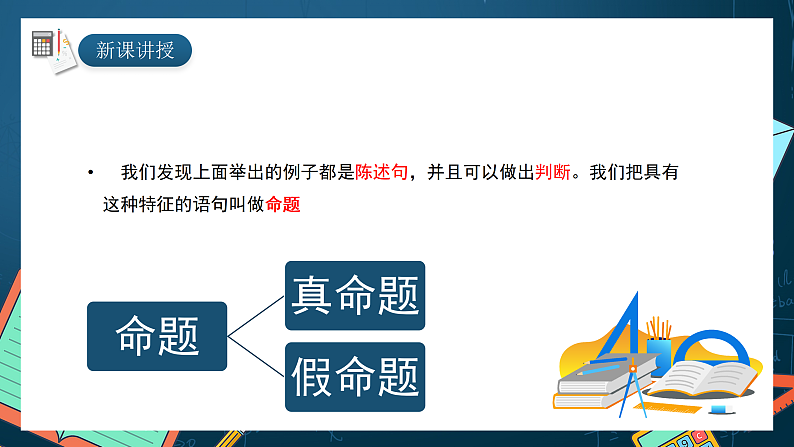 新课讲授

• 我们发现上面举出的例子都是陈述句，并且可以做出判断。我们把具有这种特征的语句叫做命题

命题

真命题

假命题